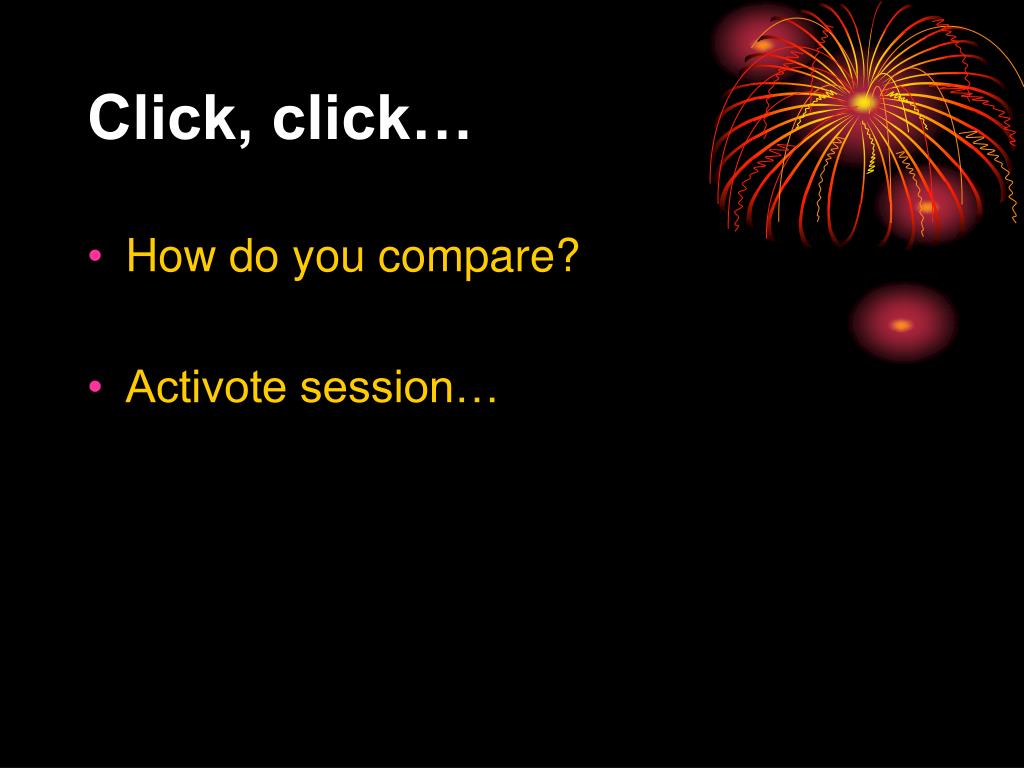 Click, click…

• How do you compare?

• Activote session…